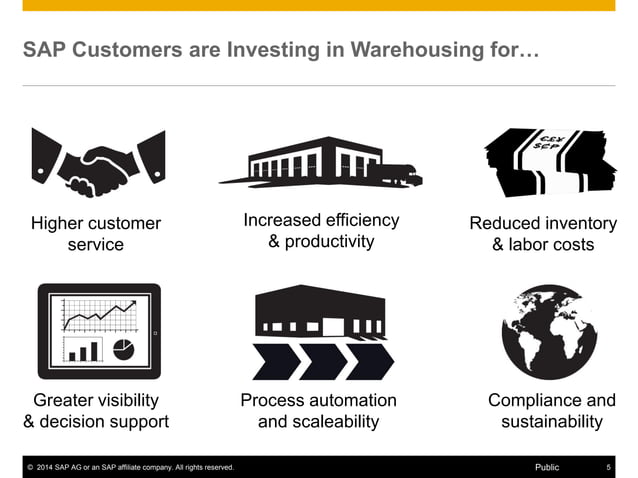 SAP Customers are Investing in Warehousing for…

Higher customer service

Increased efficiency & productivity

Reduced inventory & labor costs

Greater visibility & decision support

Process automation and scaleability

Compliance and sustainability

© 2014 SAP AG or an SAP affiliate company. All rights reserved.

Public

5